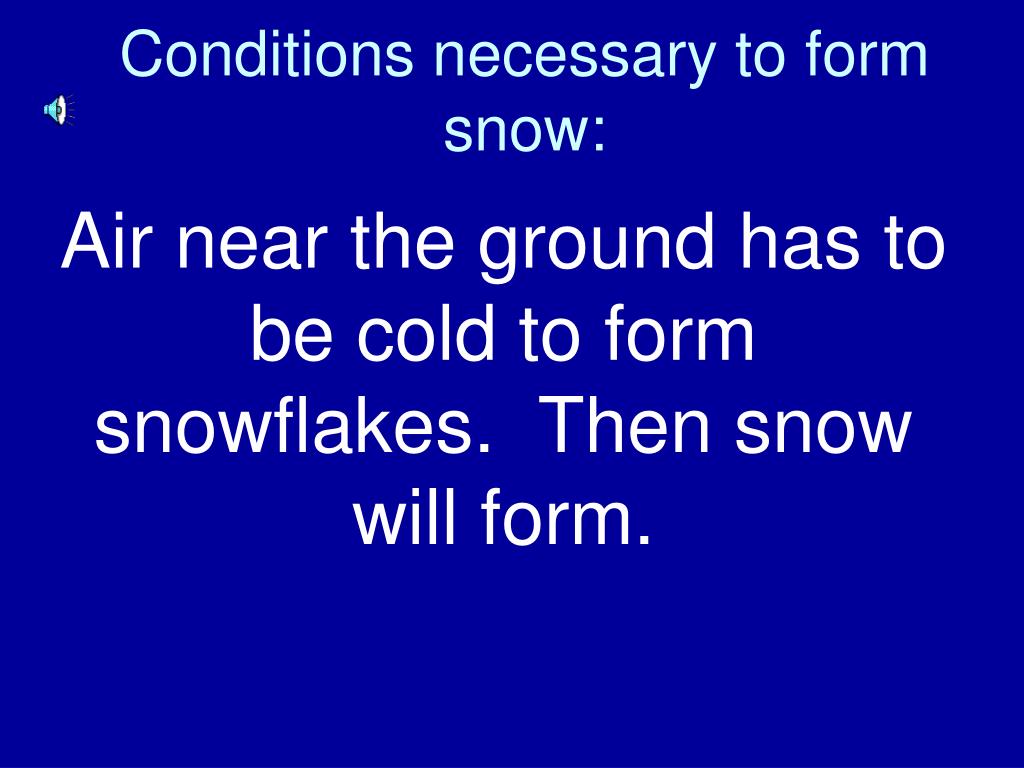 Conditions necessary to form snow:

Air near the ground has to be cold to form snowflakes.  Then snow will form.